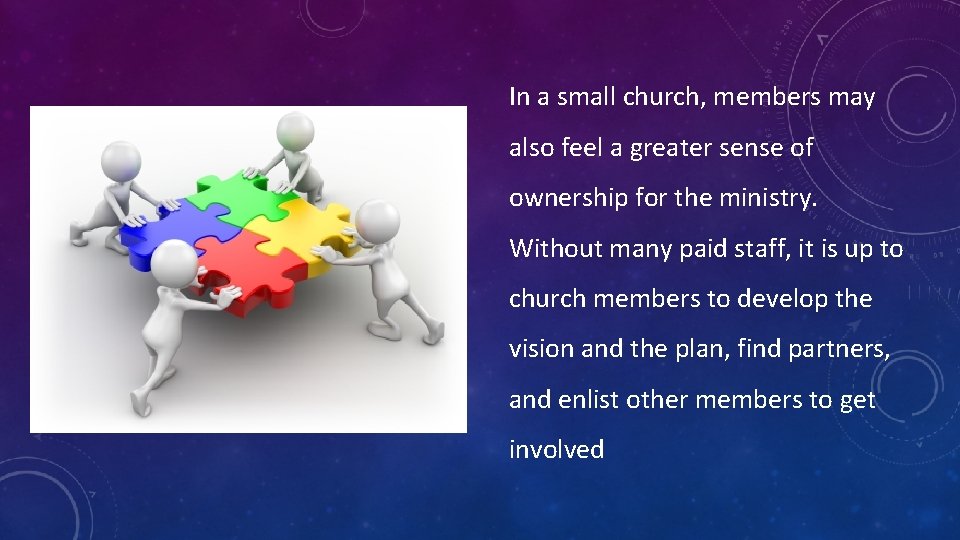 In a small church, members may also feel a greater sense of ownership for the ministry. Without many paid staff, it is up to church members to develop the vision and the plan, find partners, and enlist other members to get involved